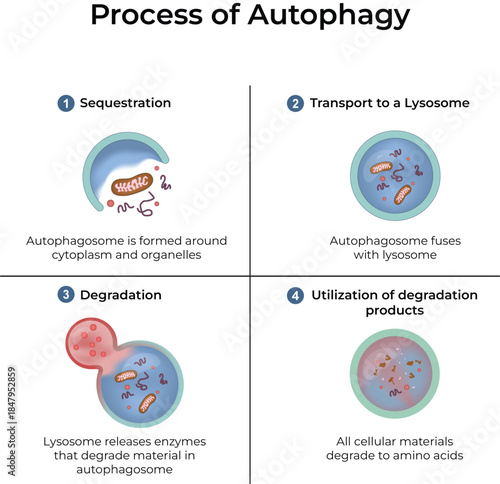 Process of Autophagy

1 Sequestration

Autophagosome is formed around cytoplasm and organelles

2 Transport to a Lysosome

Autophagosome fuses with lysosome

3 Degradation

Lysosome releases enzymes that degrade material in autophagosome

4 Utilization of degradation products

All cellular materials degrade to amino acids

Adobe Stock | #1847952859